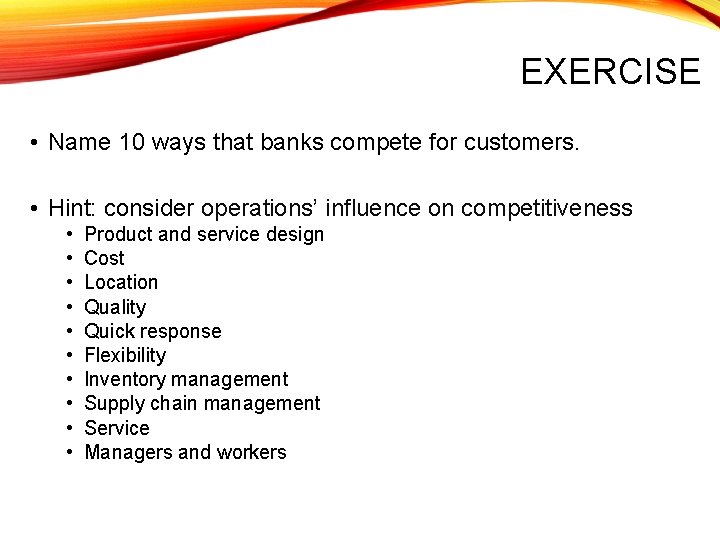 EXERCISE

• Name 10 ways that banks compete for customers.

• Hint: consider operations' influence on competitiveness
 • Product and service design
 • Cost
 • Location
 • Quality
 • Quick response
 • Flexibility
 • Inventory management
 • Supply chain management
 • Service
 • Managers and workers